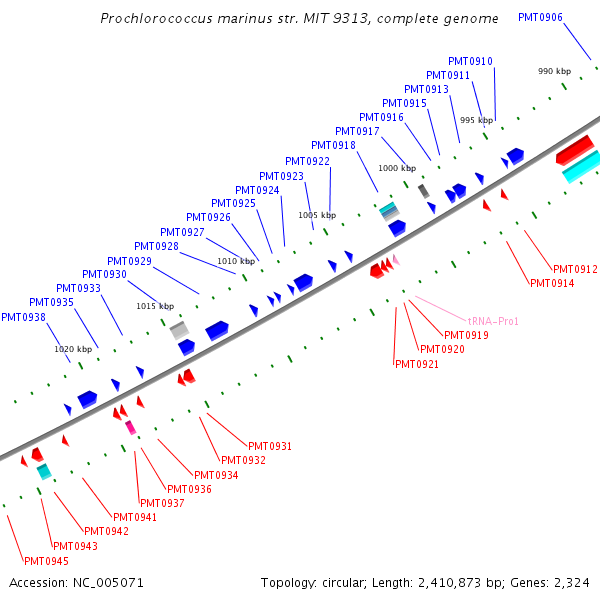 Prochlorococcus marinus str. MIT 9313, complete genome

PMT0906
PMT0910
PMT0911
PMT0913
PMT0915
PMT0916
PMT0917
PMT0918
PMT0922
PMT0923
PMT0924
PMT0925
PMT0926
PMT0927
PMT0928
PMT0929
PMT0930
PMT0933
PMT0935
PMT0938

990 kbp
995 kbp
1000 kbp
1005 kbp
1010 kbp
1015 kbp
1020 kbp

PMT0912
PMT0914
tRNA-Pro1
PMT0919
PMT0920
PMT0921
PMT0931
PMT0932
PMT0934
PMT0936
PMT0937
PMT0941
PMT0942
PMT0943
PMT0945

Accession: NC_005071
Topology: circular; Length: 2,410,873 bp; Genes: 2,324